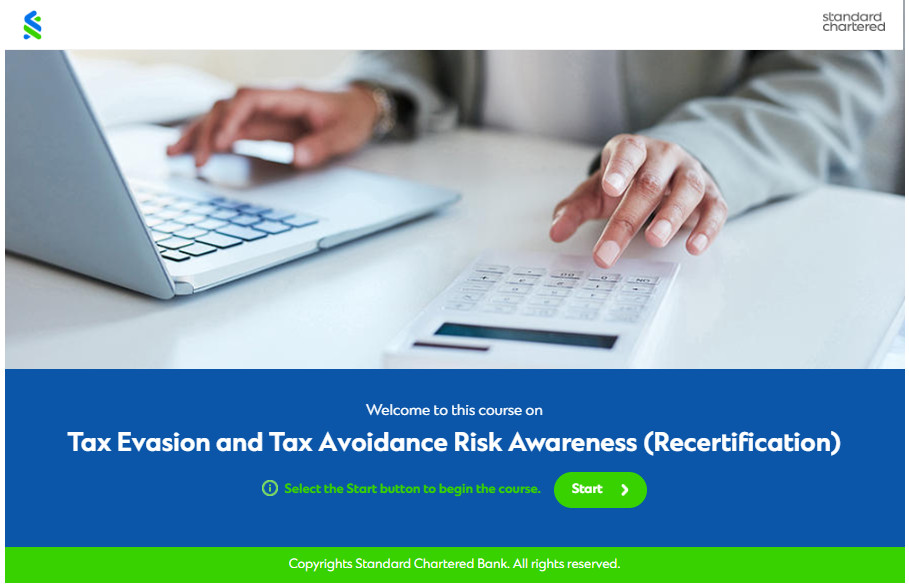 standard chartered

Welcome to this course on

Tax Evasion and Tax Avoidance Risk Awareness (Recertification)

Select the Start button to begin the course.

Start

Copyrights Standard Chartered Bank. All rights reserved.